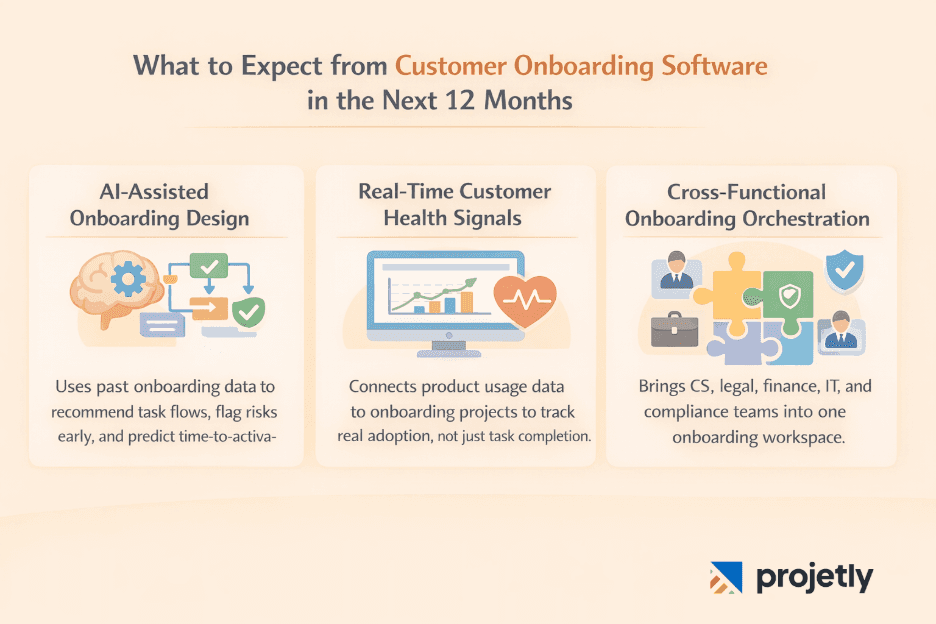 What to Expect from Customer Onboarding Software in the Next 12 Months

AI-Assisted Onboarding Design

Uses past onboarding data to recommend task flows, flag risks early, and predict time-to-activa-

Real-Time Customer Health Signals

Connects product usage data to onboarding projects to track real adoption, not just task completion.

Cross-Functional Onboarding Orchestration

Brings CS, legal, finance, IT, and compliance teams into one onboarding workspace.

projetly